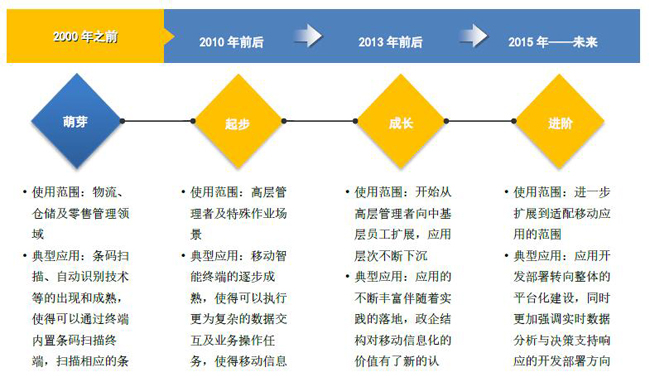 2000 年之前

2010 年前后

2013 年前后

2015 年——未来

萌芽

起步

成长

进阶

• 使用范围：物流、仓储及零售管理领域

• 典型应用：条码扫描、自动识别技术等的出现和成熟，使得可以通过终端内置条码扫描终端，扫描相应的条

• 使用范围：高层管理者及特殊作业场景

• 典型应用：移动智能终端的逐步成熟，使得可以执行更为复杂的数据交互及业务操作任务，使得移动信息

• 使用范围：开始从高层管理者向中基层员工扩展，应用层次不断下沉

• 典型应用：应用的不断丰富伴随着实践的落地，政企结构对移动信息化的价值有了新的认

• 使用范围：进一步扩展到适配移动应用的范围

• 典型应用：应用开发部署转向整体的平台化建设，同时更加强调实时数据分析与决策支持响应的开发部署方向